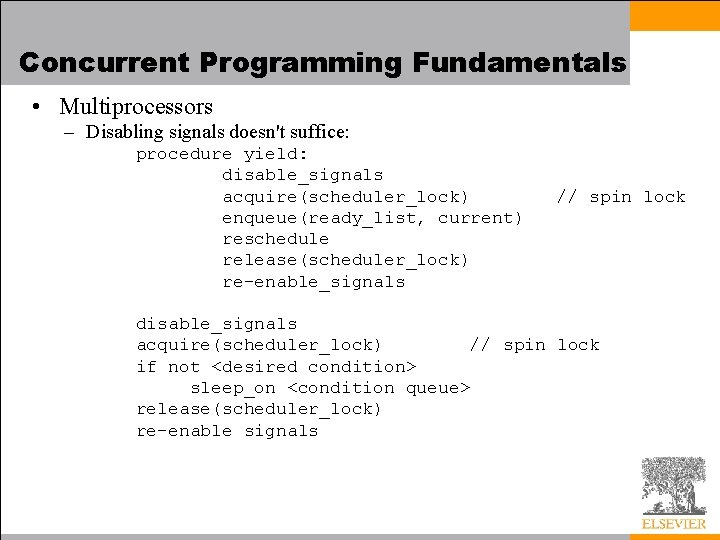 Concurrent Programming Fundamentals

• Multiprocessors
– Disabling signals doesn't suffice:

procedure yield:
disable_signals
acquire(scheduler_lock) // spin lock
enqueue(ready_list, current)
reschedule
release(scheduler_lock)
re-enable_signals

disable_signals
acquire(scheduler_lock) // spin lock
if not <desired condition>
sleep_on <condition queue>
release(scheduler_lock)
re-enable signals

ELSEVIER